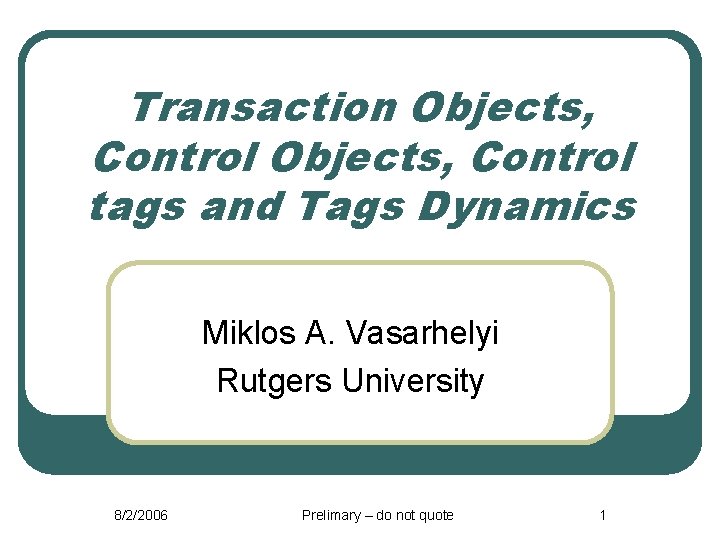 Transaction Objects, Control Objects, Control tags and Tags Dynamics

Miklos A. Vasarhelyi
Rutgers University

8/2/2006

Prelimary – do not quote

1